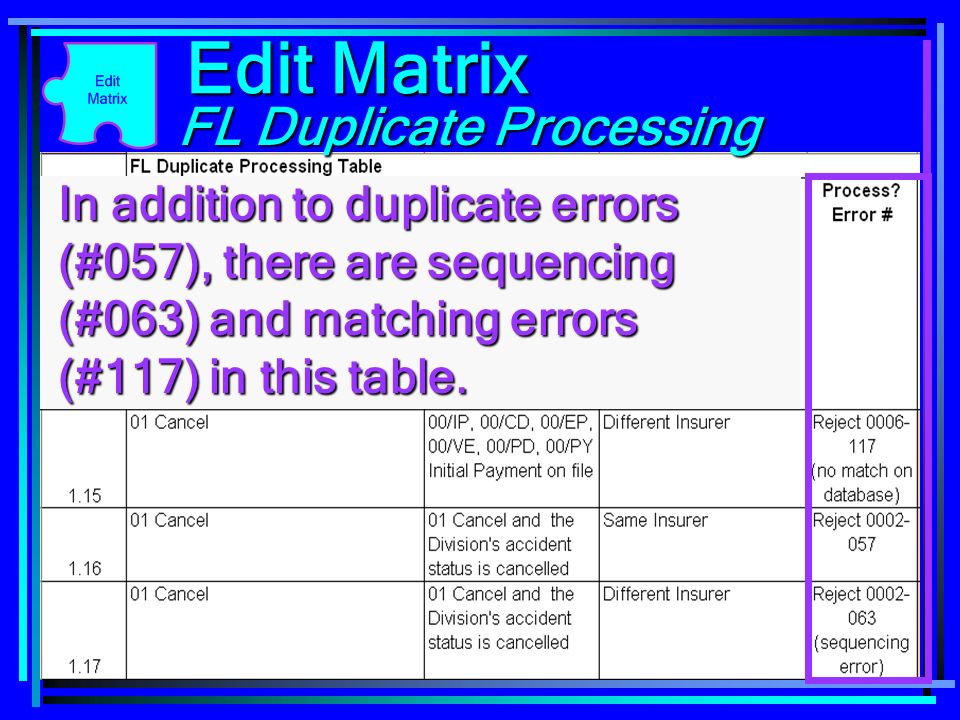 Edit Matrix

Edit Matrix
FL Duplicate Processing

FL Duplicate Processing Table

In addition to duplicate errors (#057), there are sequencing (#063) and matching errors (#117) in this table.

Process? Error #

| | | | | |
|---|---|---|---|---|
| 1.15 | 01 Cancel | 00/IP, 00/CD, 00/EP, 00/VE, 00/PD, 00/PY Initial Payment on file | Different Insurer | Reject 0006-117 (no match on database) |
| 1.16 | 01 Cancel | 01 Cancel and the Division's accident status is cancelled | Same Insurer | Reject 0002-057 |
| 1.17 | 01 Cancel | 01 Cancel and the Division's accident status is cancelled | Different Insurer | Reject 0002-063 (sequencing error) |